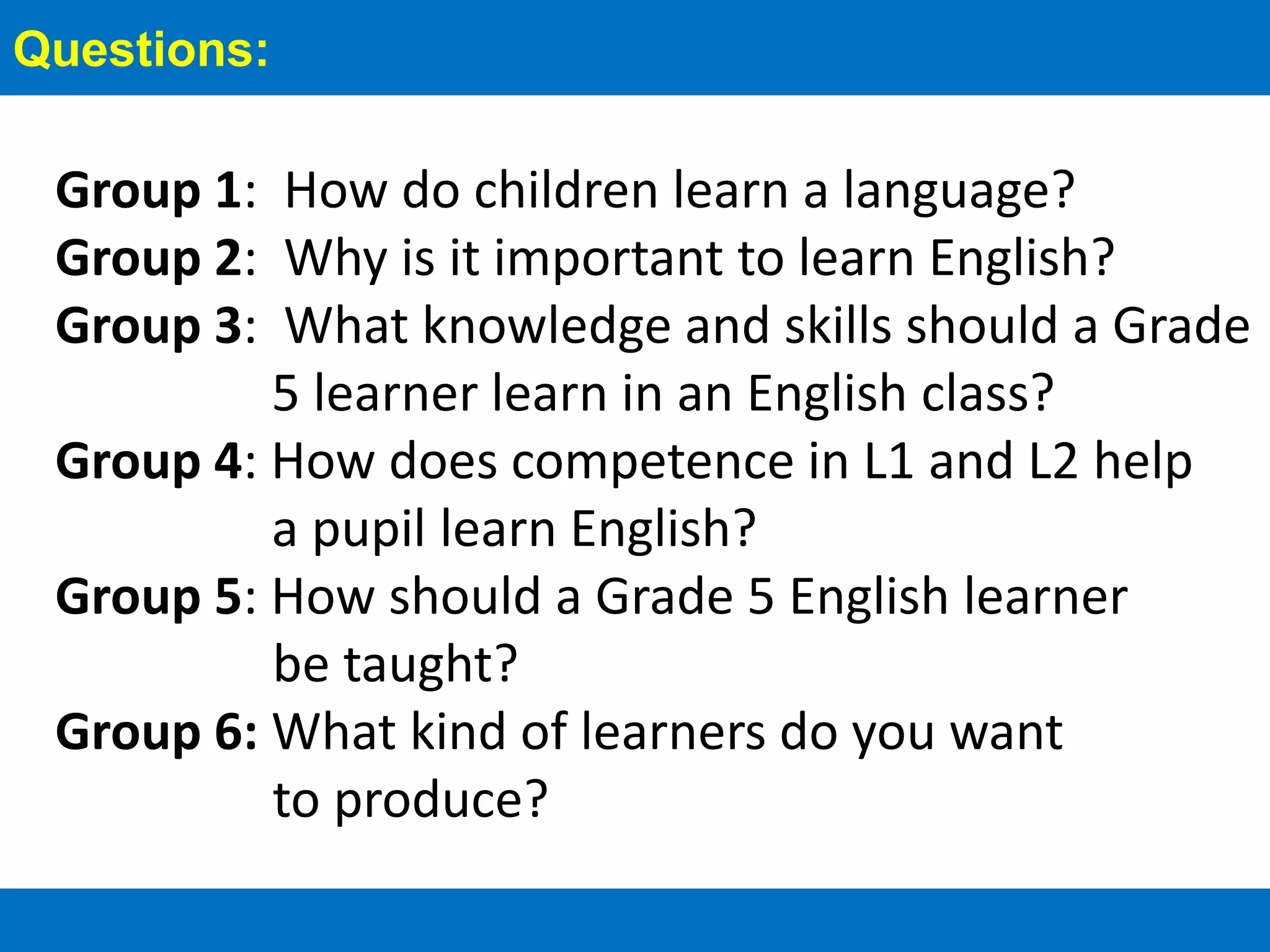 Questions:

Group 1: How do children learn a language?
Group 2: Why is it important to learn English?
Group 3: What knowledge and skills should a Grade 5 learner learn in an English class?
Group 4: How does competence in L1 and L2 help a pupil learn English?
Group 5: How should a Grade 5 English learner be taught?
Group 6: What kind of learners do you want to produce?